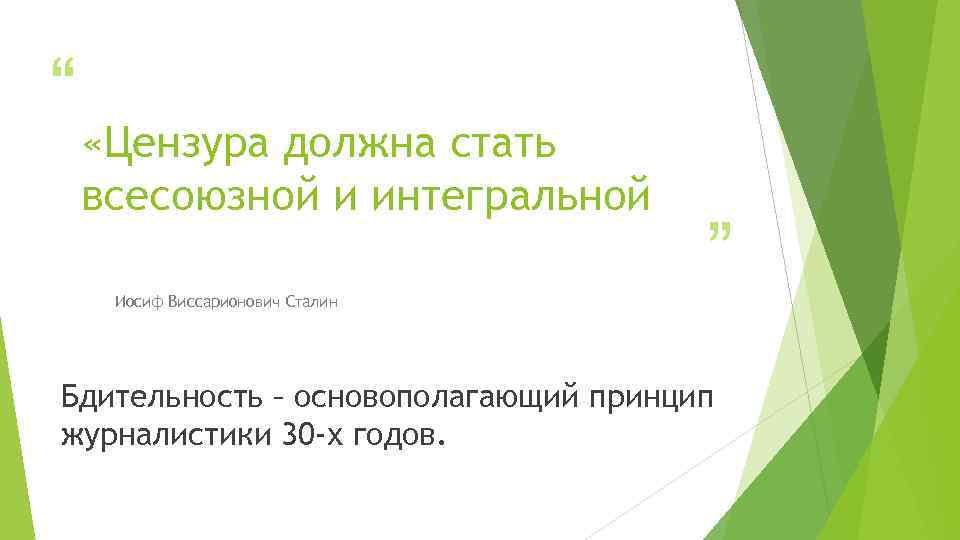 “

«Цензура должна стать всесоюзной и интегральной

”

Иосиф Виссарионович Сталин

Бдительность – основополагающий принцип журналистики 30-х годов.